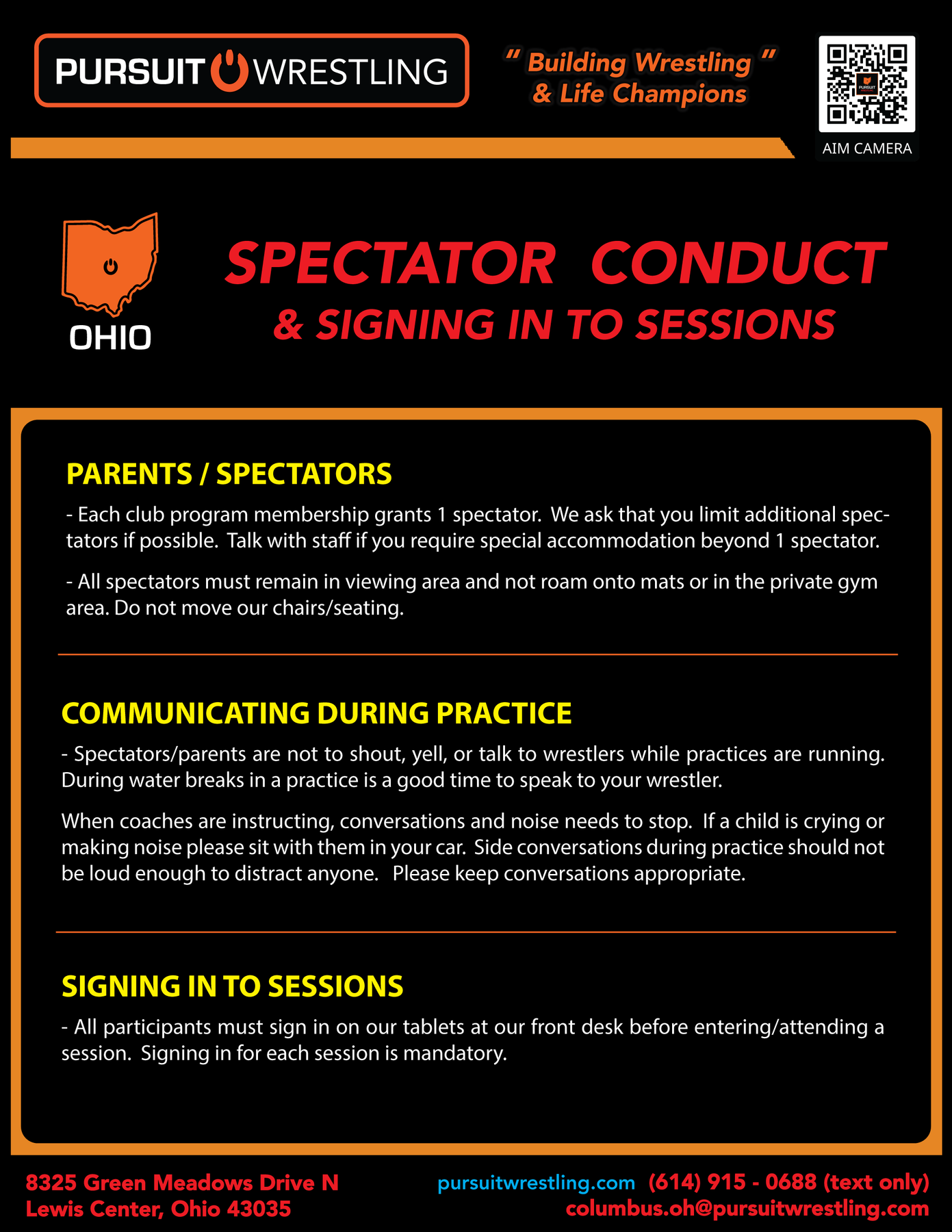 PURSUIT WRESTLING

" Building Wrestling " & Life Champions

PURSUIT

AIM CAMERA

OHIO

SPECTATOR CONDUCT
& SIGNING IN TO SESSIONS

PARENTS / SPECTATORS

- Each club program membership grants 1 spectator. We ask that you limit additional spectators if possible. Talk with staff if you require special accommodation beyond 1 spectator.

- All spectators must remain in viewing area and not roam onto mats or in the private gym area. Do not move our chairs/seating.

COMMUNICATING DURING PRACTICE

- Spectators/parents are not to shout, yell, or talk to wrestlers while practices are running. During water breaks in a practice is a good time to speak to your wrestler.

When coaches are instructing, conversations and noise needs to stop. If a child is crying or making noise please sit with them in your car. Side conversations during practice should not be loud enough to distract anyone. Please keep conversations appropriate.

SIGNING IN TO SESSIONS

- All participants must sign in on our tablets at our front desk before entering/attending a session. Signing in for each session is mandatory.

8325 Green Meadows Drive N
Lewis Center, Ohio 43035

pursuitwrestling.com (614) 915 - 0688 (text only)
columbus.oh@pursuitwrestling.com